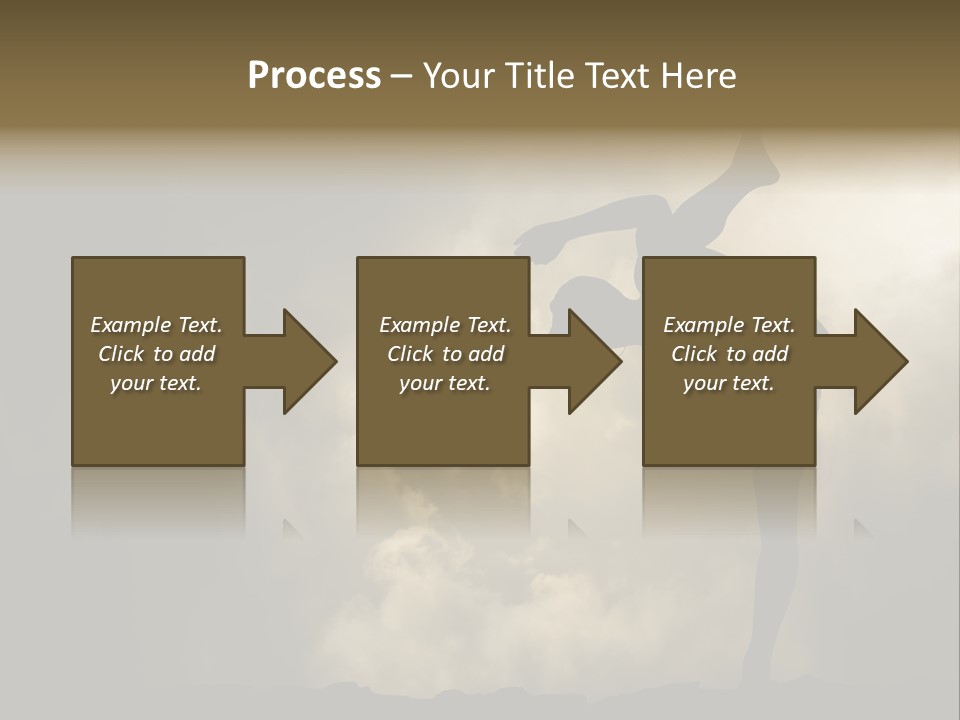 Process – Your Title Text Here

Example Text. Click to add your text.

Example Text. Click to add your text.

Example Text. Click to add your text.